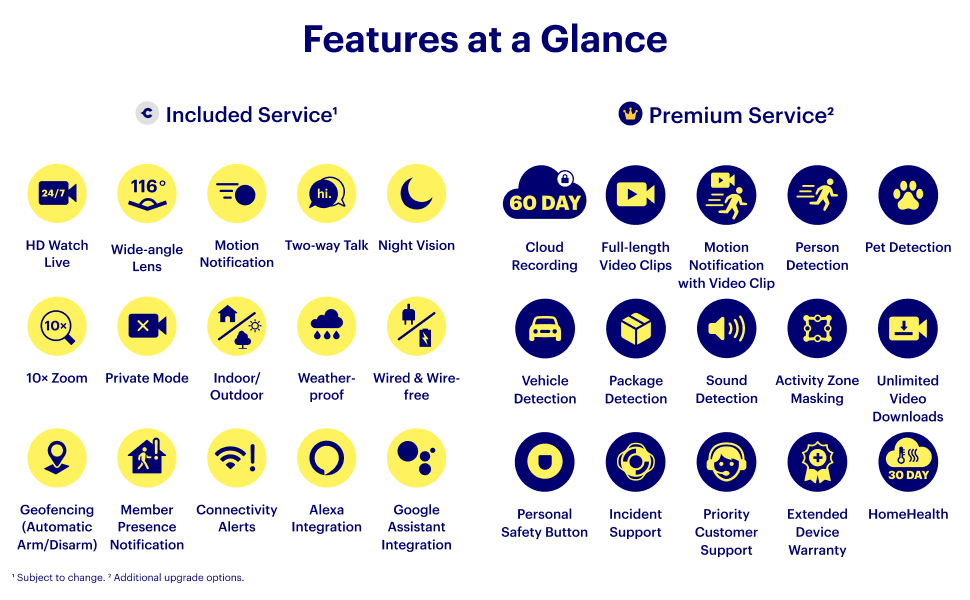 Features at a Glance

Included Service¹

24/7
HD Watch Live

116°
Wide-angle Lens

Motion Notification

hi.
Two-way Talk

Night Vision

10×
10× Zoom

Private Mode

Indoor/ Outdoor

Weather-proof

Wired & Wire-free

Geofencing (Automatic Arm/Disarm)

Member Presence Notification

Connectivity Alerts

Alexa Integration

Google Assistant Integration

Premium Service²

60 DAY
Cloud Recording

Full-length Video Clips

Motion Notification with Video Clip

Person Detection

Pet Detection

Vehicle Detection

Package Detection

Sound Detection

Activity Zone Masking

Unlimited Video Downloads

Personal Safety Button

Incident Support

Priority Customer Support

Extended Device Warranty

30 DAY
HomeHealth

¹ Subject to change. ² Additional upgrade options.